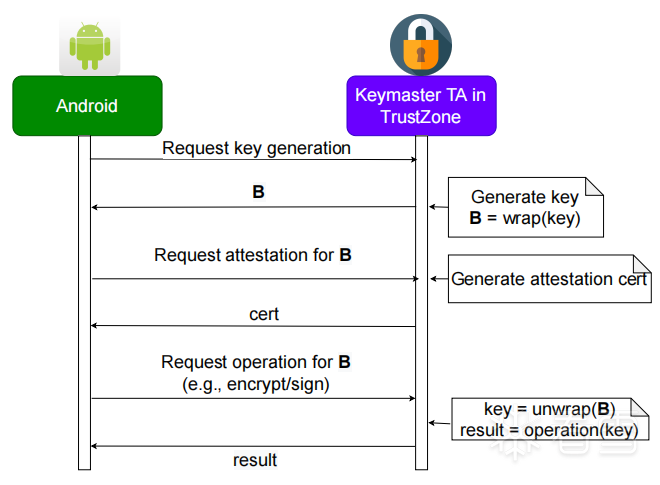 Android

Keymaster TA in TrustZone

Request key generation

B

Generate key
B = wrap(key)

Request attestation for B

Generate attestation cert

cert

Request operation for B
(e.g., encrypt/sign)

key = unwrap(B)
result = operation(key)

result